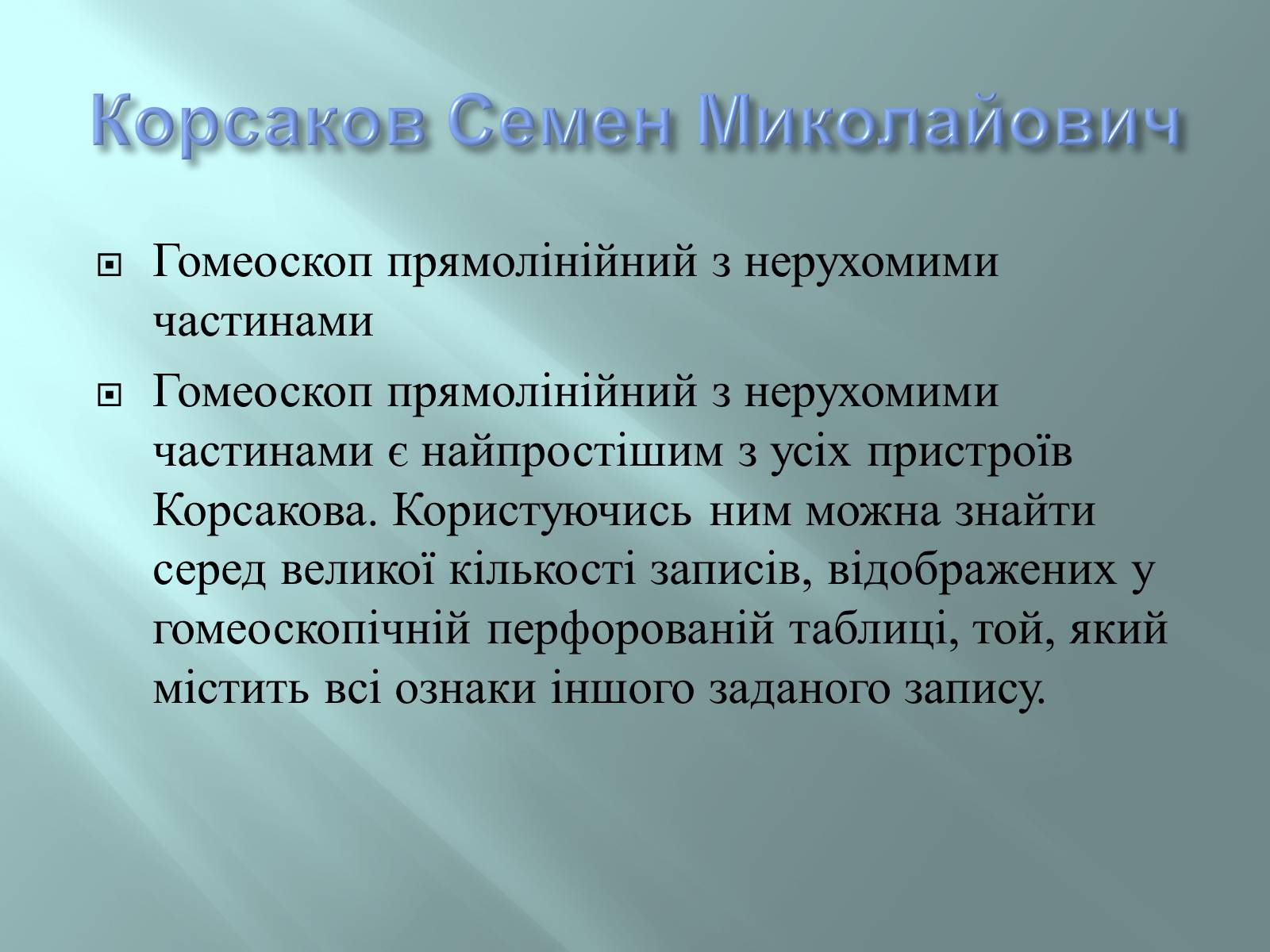 Корсаков Семен Миколайович

Гомеоскоп прямолінійний з нерухомими частинами

Гомеоскоп прямолінійний з нерухомими частинами є найпростішим з усіх пристроїв Корсакова. Користуючись ним можна знайти серед великої кількості записів, відображених у гомеоскопічній перфорованій таблиці, той, який містить всі ознаки іншого заданого запису.